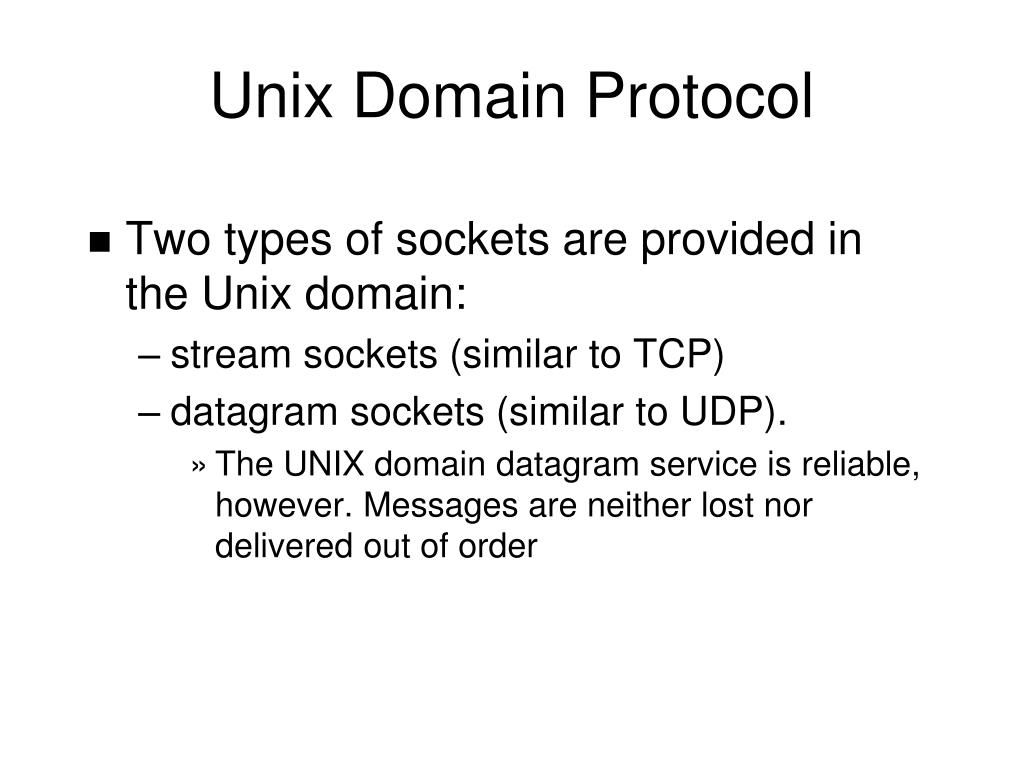 Unix Domain Protocol

■ Two types of sockets are provided in the Unix domain:

– stream sockets (similar to TCP)

– datagram sockets (similar to UDP).

» The UNIX domain datagram service is reliable, however. Messages are neither lost nor delivered out of order